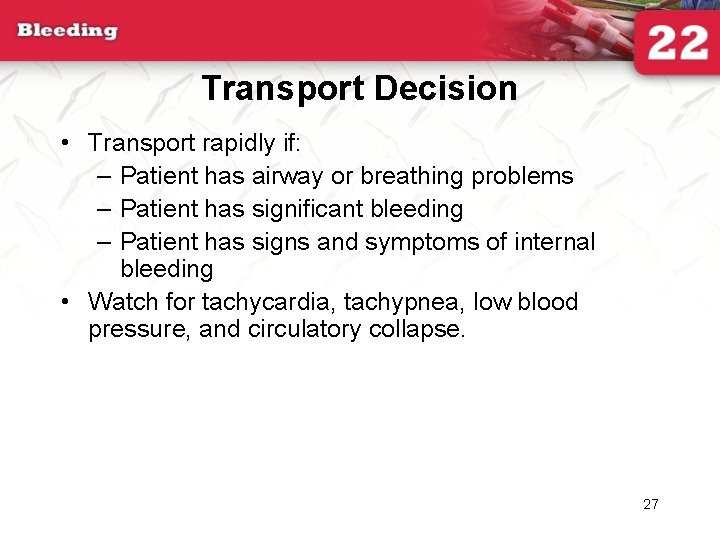 Bleeding

22

Transport Decision

• Transport rapidly if:
– Patient has airway or breathing problems
– Patient has significant bleeding
– Patient has signs and symptoms of internal bleeding
• Watch for tachycardia, tachypnea, low blood pressure, and circulatory collapse.

27